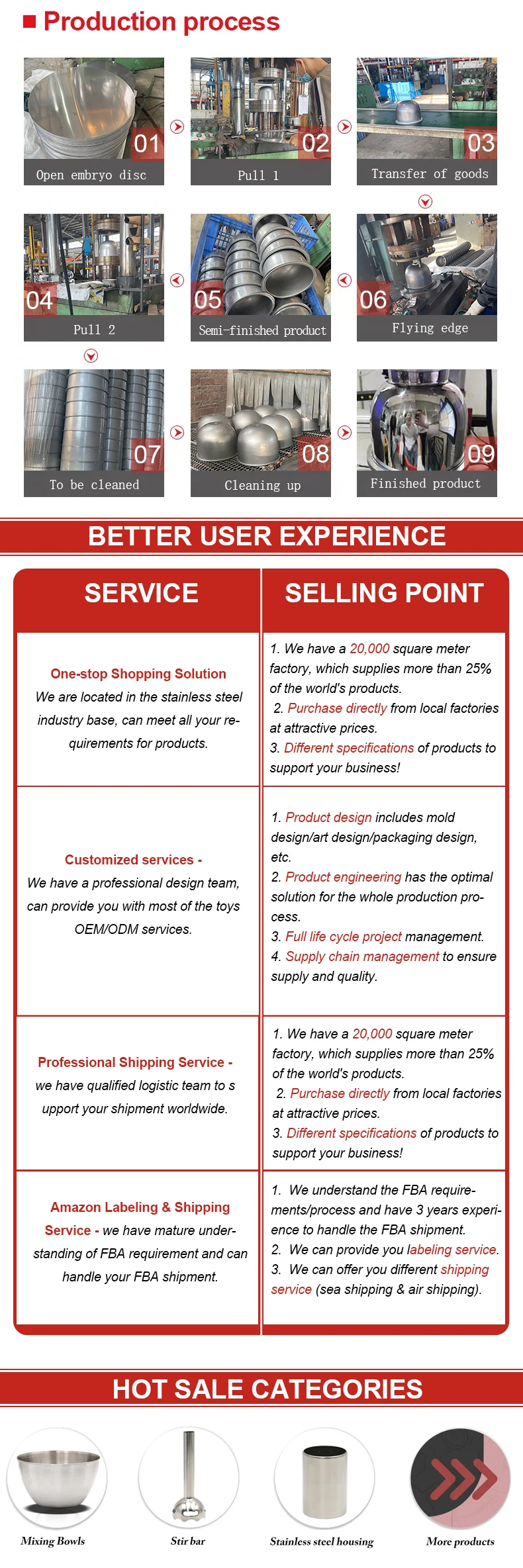 Production process

01
Open embryo disc

02
Pull 1

03
Transfer of goods

04
Pull 2

05
Semi-finished product

06
Flying edge

07
To be cleaned

08
Cleaning up

09
Finished product

BETTER USER EXPERIENCE

| SERVICE | SELLING POINT |
|---|---|
| One-stop Shopping Solution We are located in the stainless steel industry base, can meet all your requirements for products. | 1. We have a 20,000 square meter factory, which supplies more than 25% of the world's products. 2. Purchase directly from local factories at attractive prices. 3. Different specifications of products to support your business! |
| Customized services - We have a professional design team, can provide you with most of the toys OEM/ODM services. | 1. Product design includes mold design/art design/packaging design, etc. 2. Product engineering has the optimal solution for the whole production process. 3. Full life cycle project management. 4. Supply chain management to ensure supply and quality. |
| Professional Shipping Service - we have qualified logistic team to s upport your shipment worldwide. | 1. We have a 20,000 square meter factory, which supplies more than 25% of the world's products. 2. Purchase directly from local factories at attractive prices. 3. Different specifications of products to support your business! |
| Amazon Labeling & Shipping Service - we have mature understanding of FBA requirement and can handle your FBA shipment. | 1. We understand the FBA requirements/process and have 3 years experience to handle the FBA shipment. 2. We can provide you labeling service. 3. We can offer you different shipping service (sea shipping & air shipping). |

HOT SALE CATEGORIES

Mixing Bowls

Stir bar

Stainless steel housing

More products